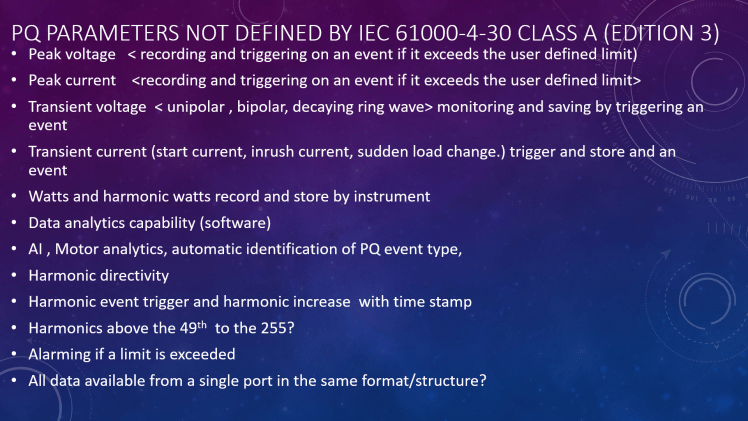 PQ PARAMETERS NOT DEFINED BY IEC 61000-4-30 CLASS A (EDITION 3)

• Peak voltage < recording and triggering on an event if it exceeds the user defined limit)
• Peak current <recording and triggering on an event if it exceeds the user defined limit>
• Transient voltage < unipolar , bipolar, decaying ring wave> monitoring and saving by triggering an event
• Transient current (start current, inrush current, sudden load change.) trigger and store and an event
• Watts and harmonic watts record and store by instrument
• Data analytics capability (software)
• AI , Motor analytics, automatic identification of PQ event type,
• Harmonic directivity
• Harmonic event trigger and harmonic increase with time stamp
• Harmonics above the 49$^{th}$ to the 255?
• Alarming if a limit is exceeded
• All data available from a single port in the same format/structure?